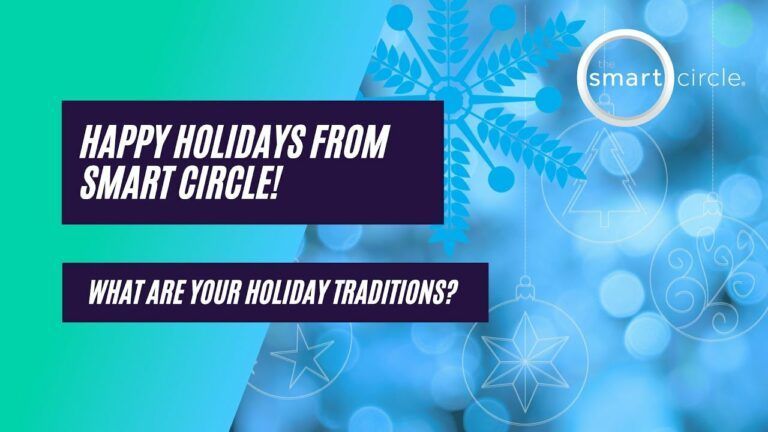 the smart circle.

HAPPY HOLIDAYS FROM SMART CIRCLE!

WHAT ARE YOUR HOLIDAY TRADITIONS?